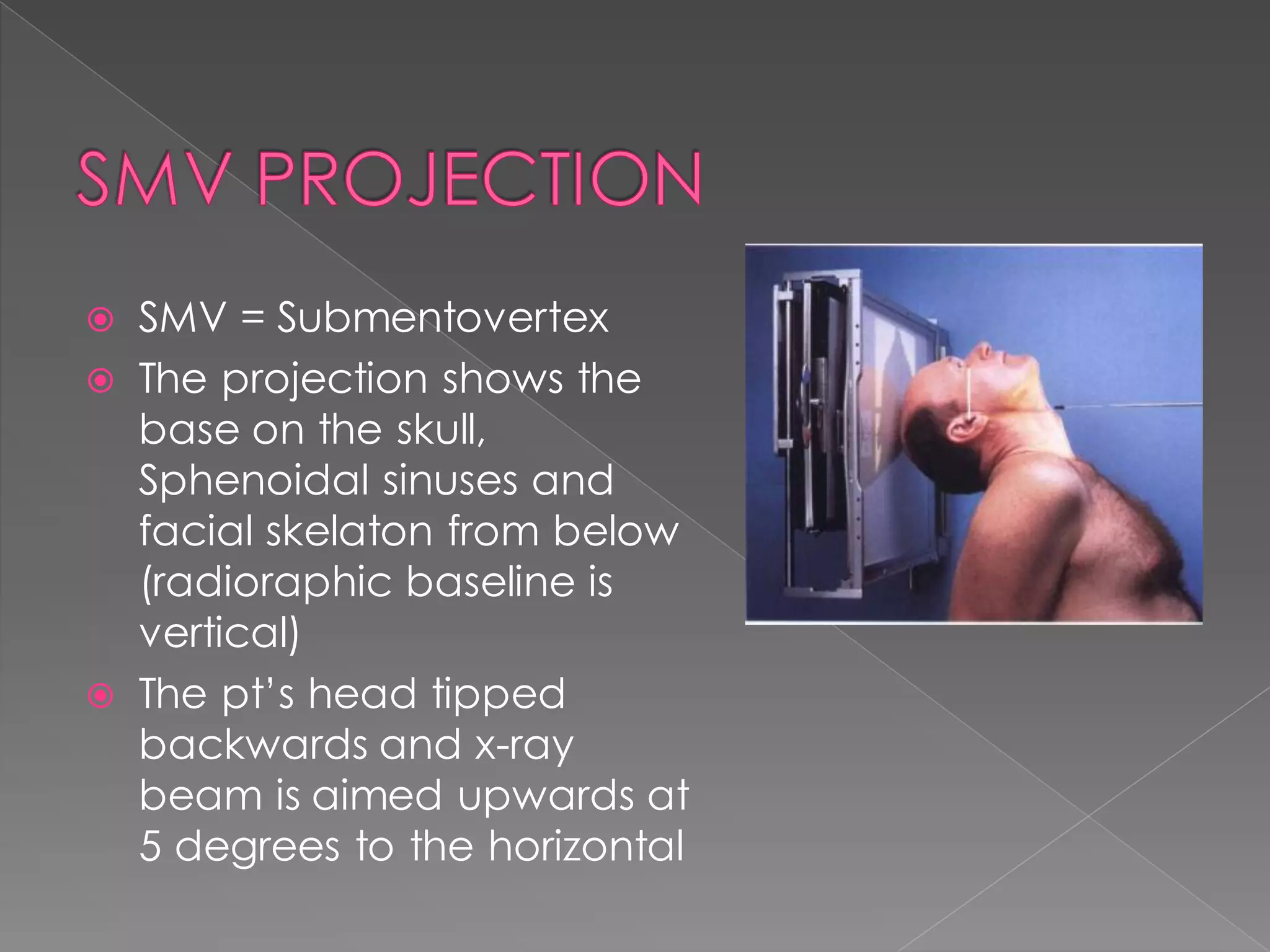 SMV PROJECTION

SMV = Submentovertex

The projection shows the base on the skull, Sphenoidal sinuses and facial skelaton from below (radioraphic baseline is vertical)

The pt's head tipped backwards and x-ray beam is aimed upwards at 5 degrees to the horizontal